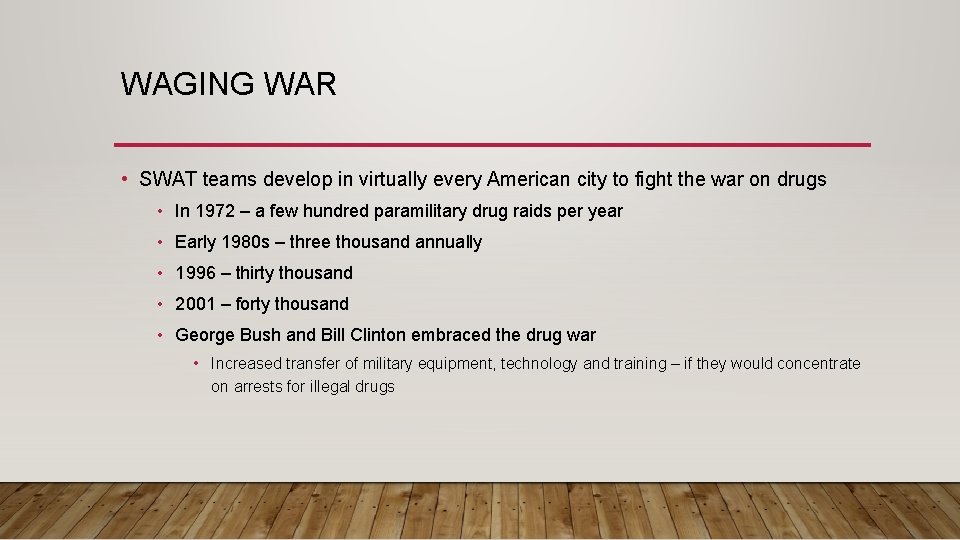 WAGING WAR

• SWAT teams develop in virtually every American city to fight the war on drugs
  • In 1972 – a few hundred paramilitary drug raids per year
  • Early 1980s – three thousand annually
  • 1996 – thirty thousand
  • 2001 – forty thousand
  • George Bush and Bill Clinton embraced the drug war
    • Increased transfer of military equipment, technology and training – if they would concentrate on arrests for illegal drugs